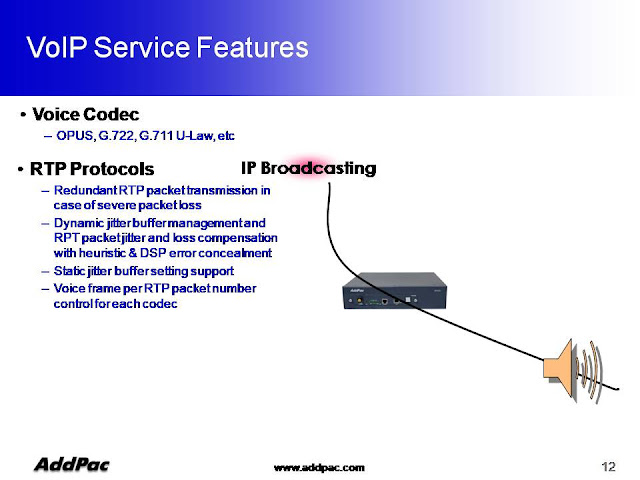 VoIP Service Features

• Voice Codec
– OPUS, G.722, G.711 U-Law, etc

• RTP Protocols
– Redundant RTP packet transmission in case of severe packet loss
– Dynamic jitter buffer management and RPT packet jitter and loss compensation with heuristic & DSP error concealment
– Static jitter buffer setting support
– Voice frame per RTP packet number control for each codec

IP Broadcasting

AddPac

AddPac

www.addpac.com

12